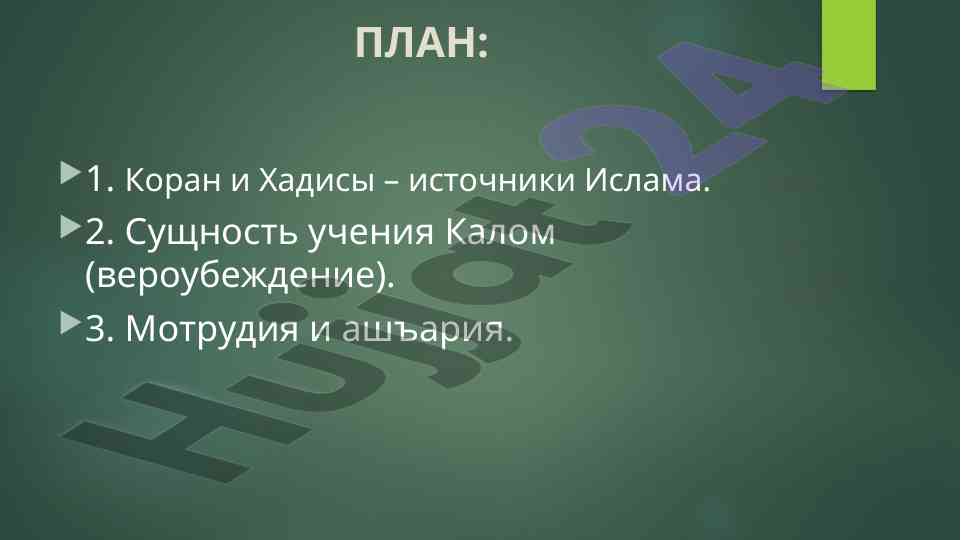 ПЛАН:

1. Коран и Хадисы – источники Ислама.

2. Сущность учения Калом (вероубеждение).

3. Мотрудия и ашъария.

Hujjat24